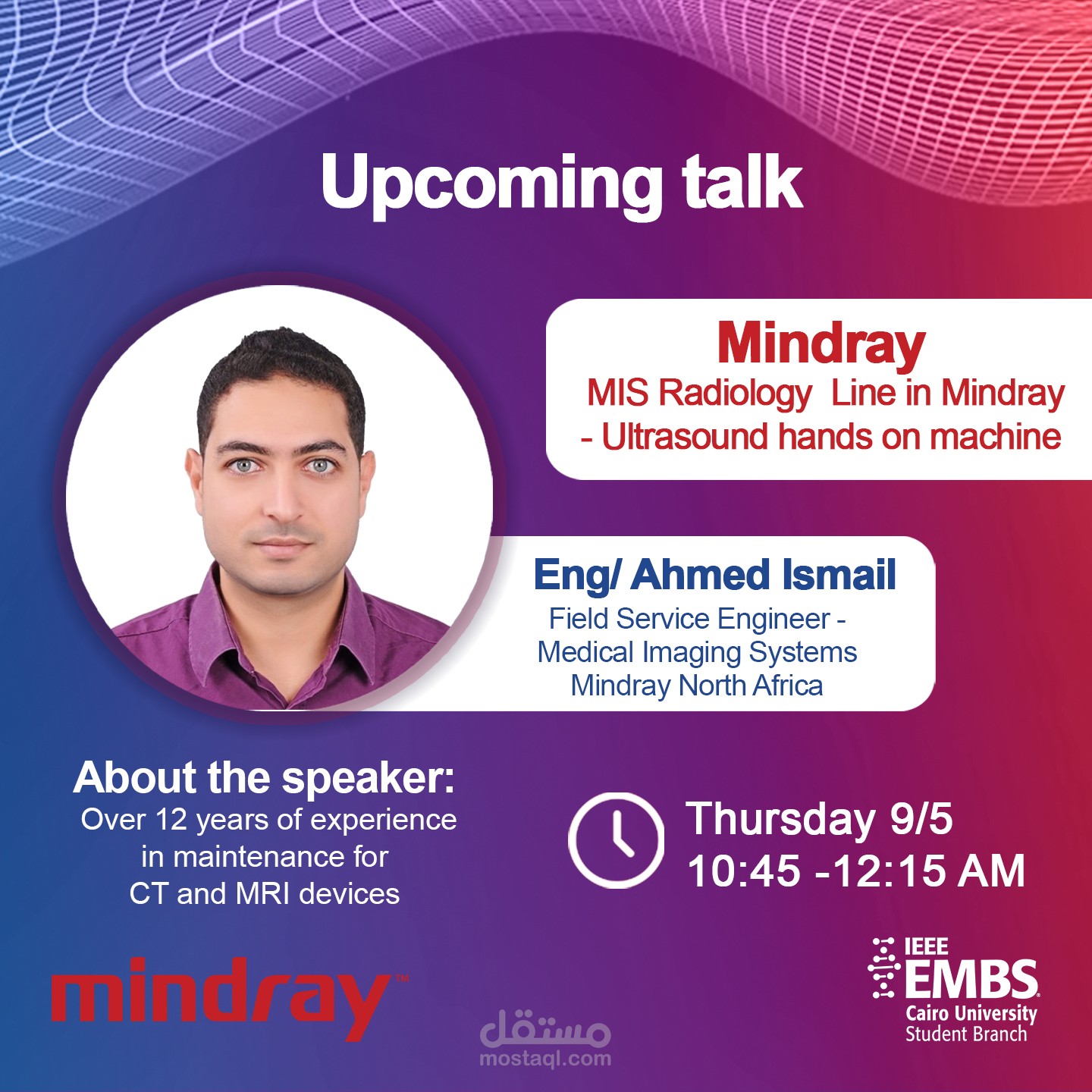 Upcoming talk

Mindray
MIS Radiology Line in Mindray
- Ultrasound hands on machine

Eng/ Ahmed Ismail
Field Service Engineer -
Medical Imaging Systems
Mindray North Africa

About the speaker:
Over 12 years of experience in maintenance for CT and MRI devices

Thursday 9/5
10:45 -12:15 AM

mindray™

مستقل
mostaql.com

IEEE
EMBS
Cairo University
Student Branch